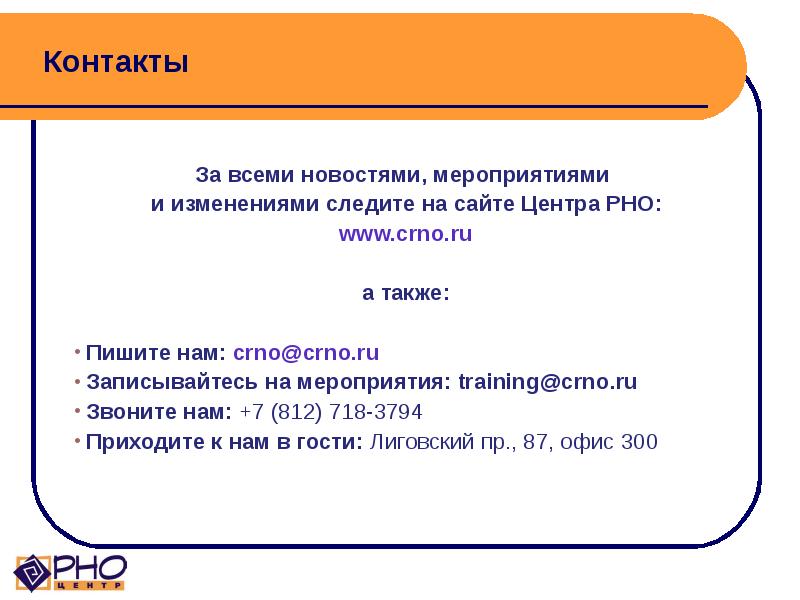 Контакты

За всеми новостями, мероприятиями и изменениями следите на сайте Центра РНО:
www.crno.ru

а также:

• Пишите нам: crno@crno.ru
• Записывайтесь на мероприятия: training@crno.ru
• Звоните нам: +7 (812) 718-3794
• Приходите к нам в гости: Лиговский пр., 87, офис 300

РНО
ЦЕНТР